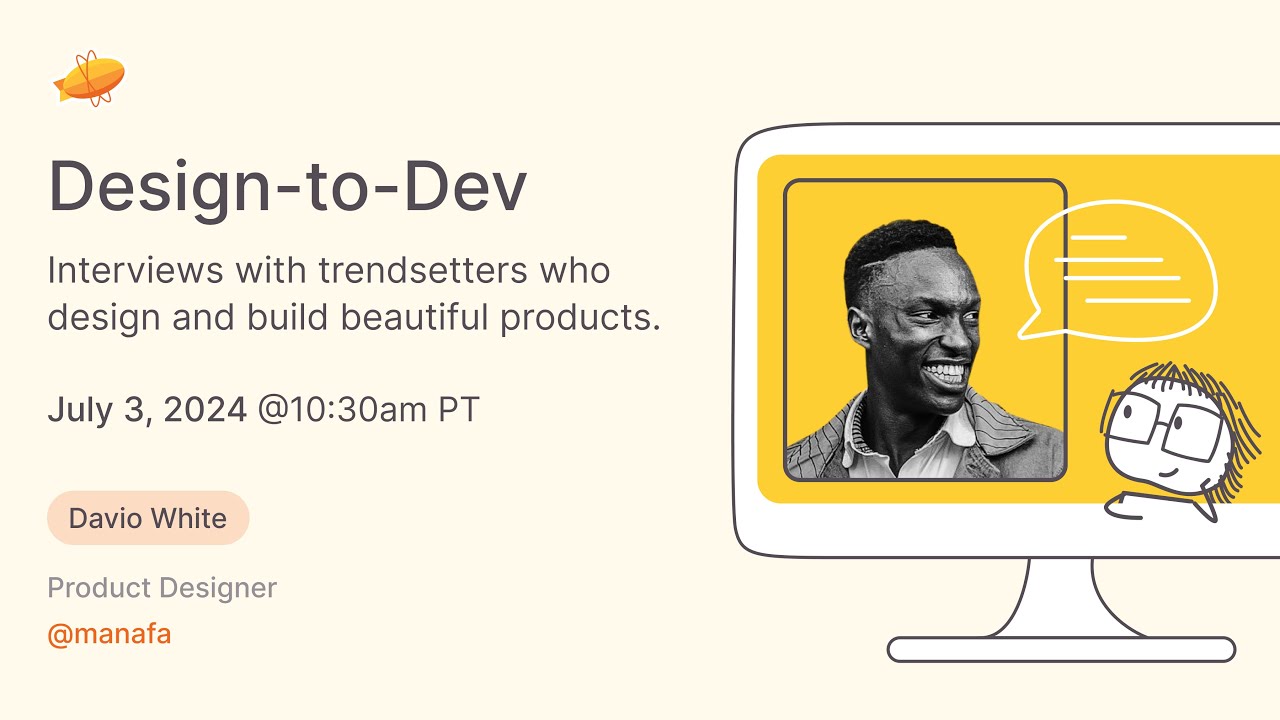 Design-to-Dev

Interviews with trendsetters who design and build beautiful products.

July 3, 2024 @10:30am PT

Davio White

Product Designer

@manafa